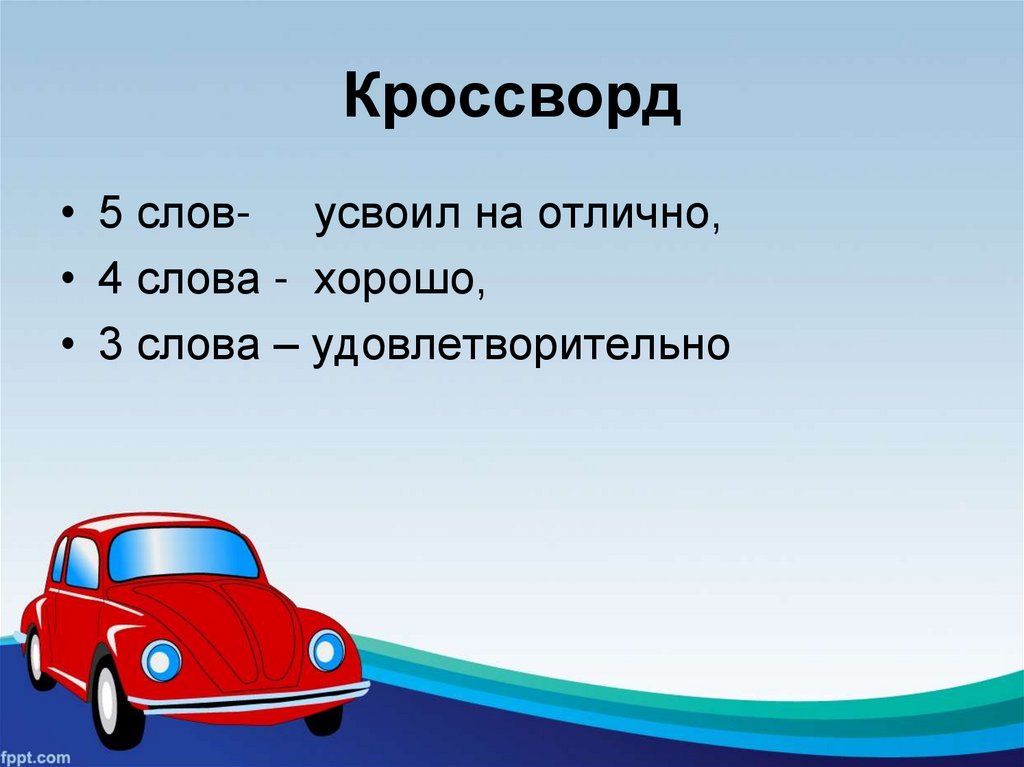 Кроссворд

• 5 слов- усвоил на отлично,
• 4 слова - хорошо,
• 3 слова – удовлетворительно

fppt.com